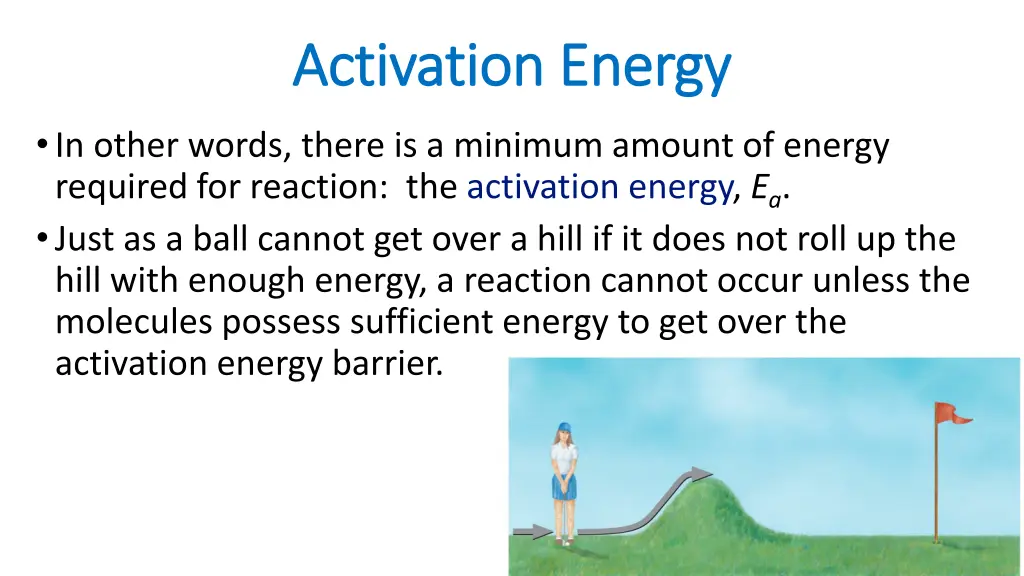 Activation Energy

• In other words, there is a minimum amount of energy required for reaction: the activation energy, $E_a$.
• Just as a ball cannot get over a hill if it does not roll up the hill with enough energy, a reaction cannot occur unless the molecules possess sufficient energy to get over the activation energy barrier.